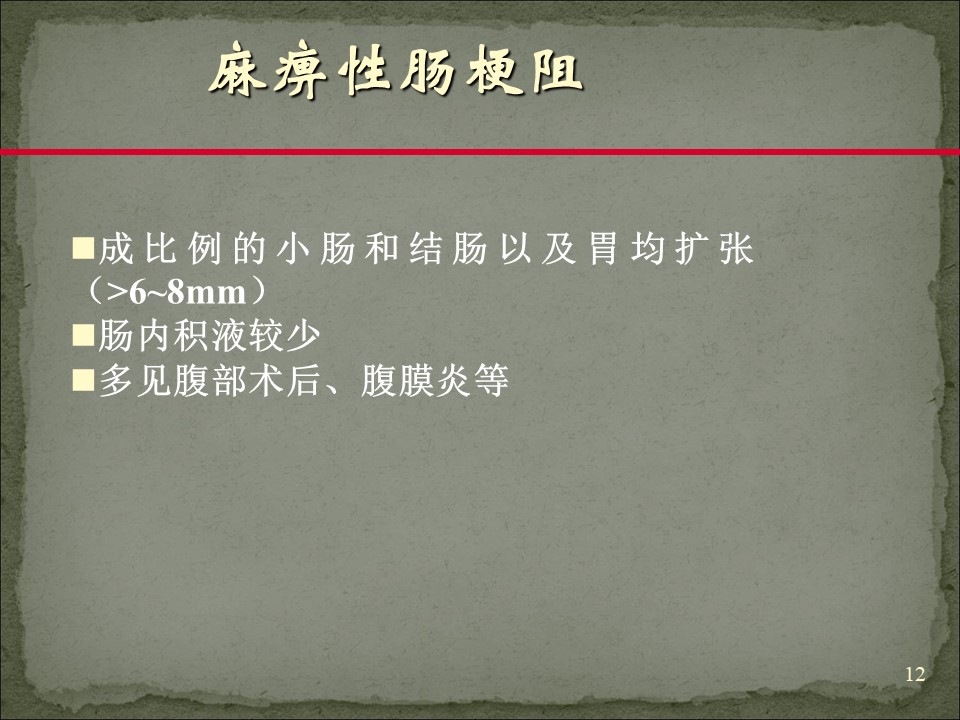 麻痹性肠梗阻

■成比例的小肠和结肠以及胃均扩张（>6~8mm）
■肠内积液较少
■多见腹部术后、腹膜炎等

12